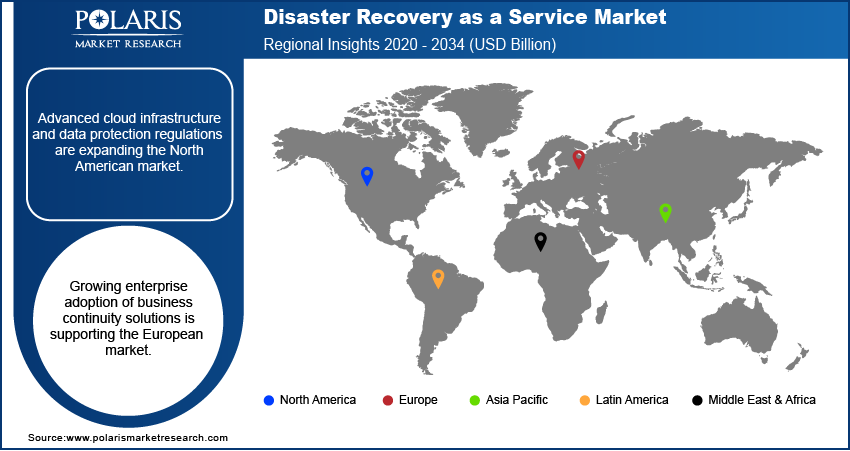 POLARIS
MARKET RESEARCH

Disaster Recovery as a Service Market
Regional Insights 2020 - 2034 (USD Billion)

Advanced cloud infrastructure and data protection regulations are expanding the North American market.

Growing enterprise adoption of business continuity solutions is supporting the European market.

North America
Europe
Asia Pacific
Latin America
Middle East & Africa

Source:www.polarismarketresearch.com